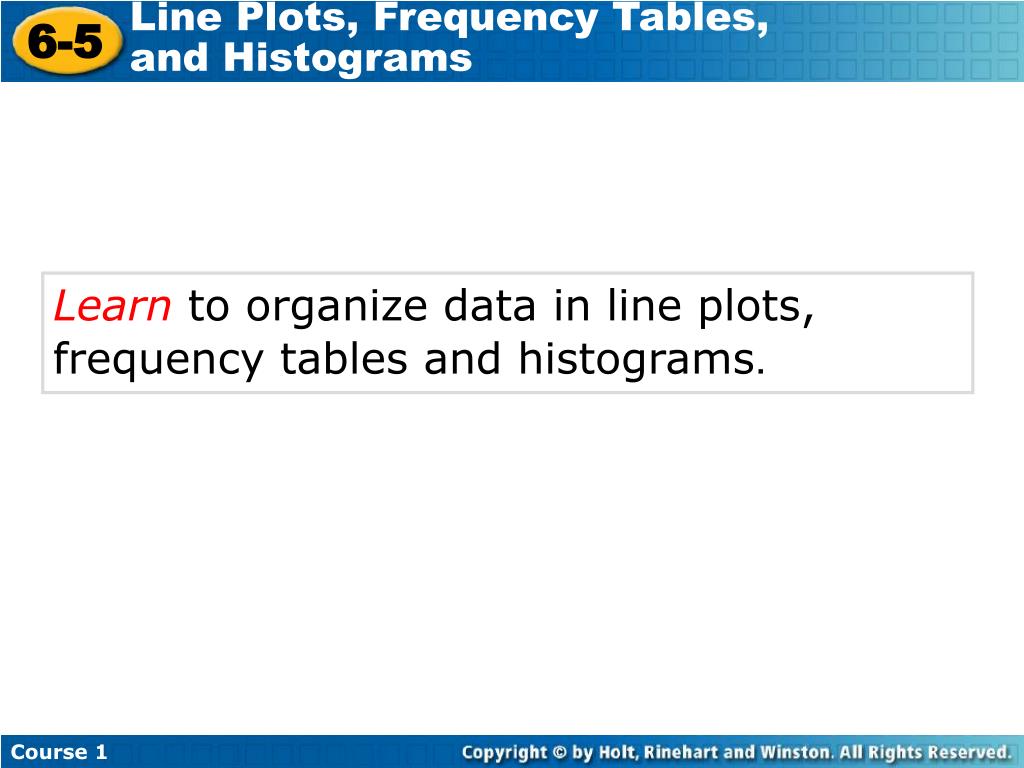 6-5 Line Plots, Frequency Tables, and Histograms

Learn to organize data in line plots, frequency tables and histograms.

Course 1

Copyright © by Holt, Rinehart and Winston. All Rights Reserved.